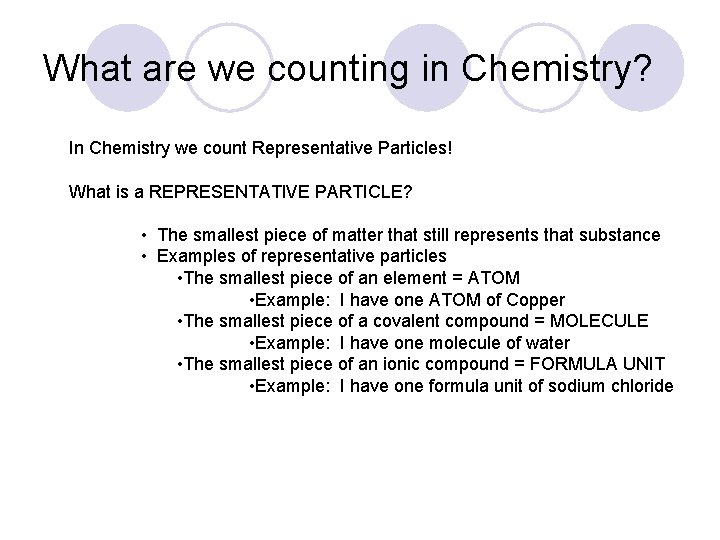 What are we counting in Chemistry?

In Chemistry we count Representative Particles!

What is a REPRESENTATIVE PARTICLE?

• The smallest piece of matter that still represents that substance
• Examples of representative particles
•The smallest piece of an element = ATOM
•Example: I have one ATOM of Copper
•The smallest piece of a covalent compound = MOLECULE
•Example: I have one molecule of water
•The smallest piece of an ionic compound = FORMULA UNIT
•Example: I have one formula unit of sodium chloride